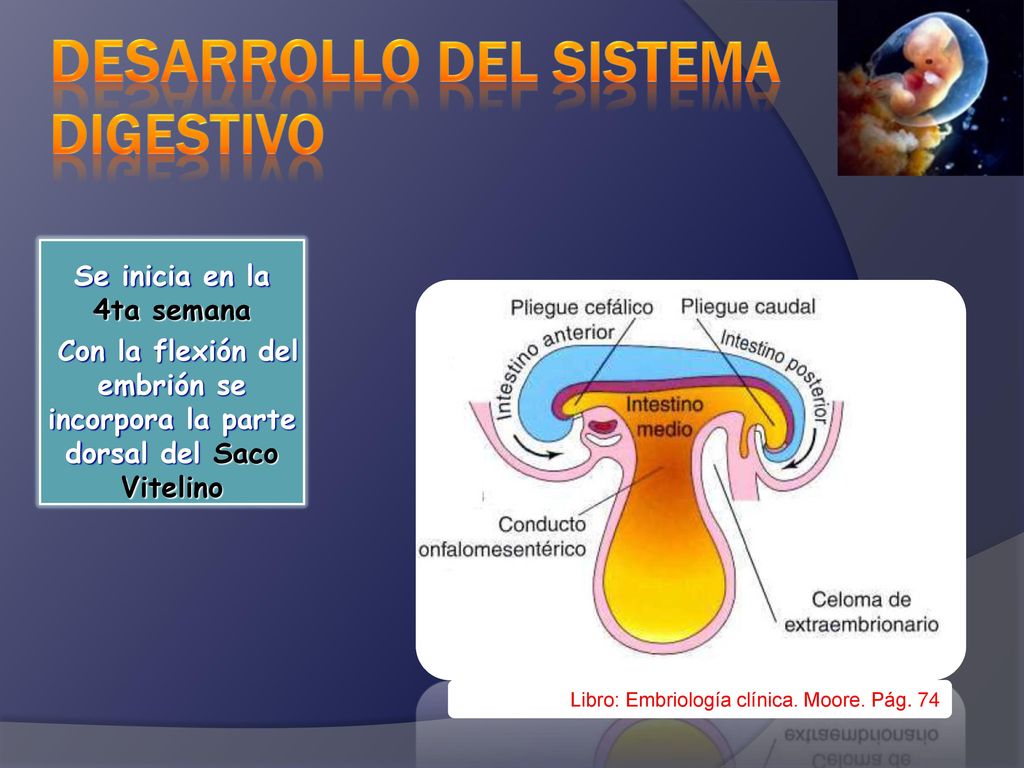 DESARROLLO DEL SISTEMA DIGESTIVO

Se inicia en la 4ta semana

Con la flexión del embrión se incorpora la parte dorsal del Saco Vitelino

Pliegue cefálico
Pliegue caudal
Intestino anterior
Intestino posterior
Intestino medio
Conducto onfalomesentérico
Celoma de extraembrionario

Libro: Embriología clínica. Moore. Pág. 74